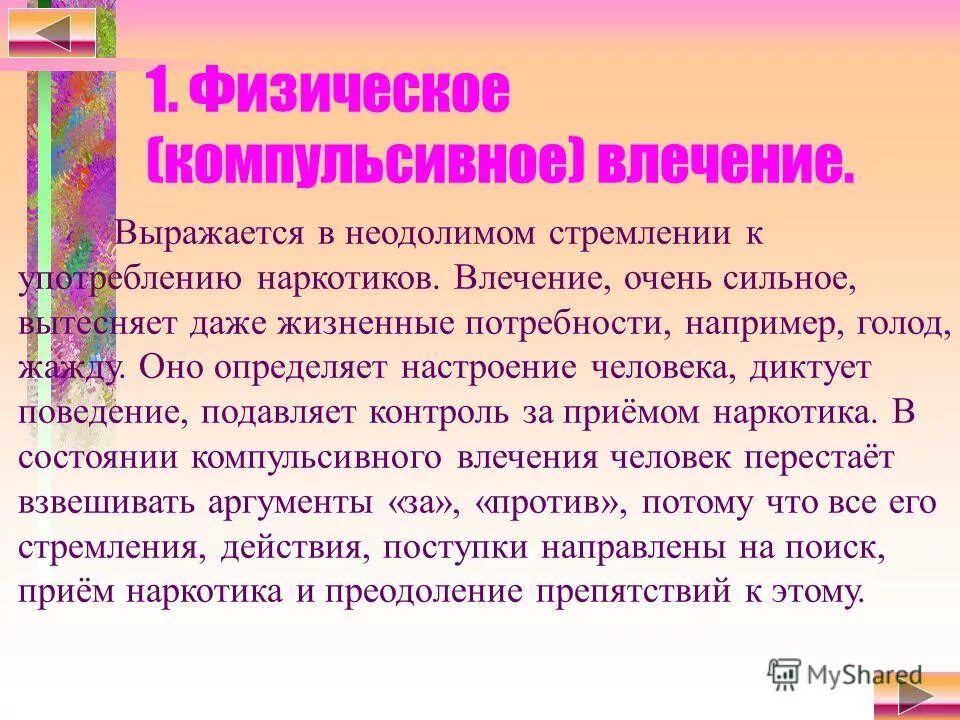 1. Физическое (компульсивное) влечение.

Выражается в неодолимом стремлении к употреблению наркотиков. Влечение, очень сильное, вытесняет даже жизненные потребности, например, голод, жажду. Оно определяет настроение человека, диктует поведение, подавляет контроль за приёмом наркотика. В состоянии компульсивного влечения человек перестаёт взвешивать аргументы «за», «против», потому что все его стремления, действия, поступки направлены на поиск, приём наркотика и преодоление препятствий к этому.

MyShared